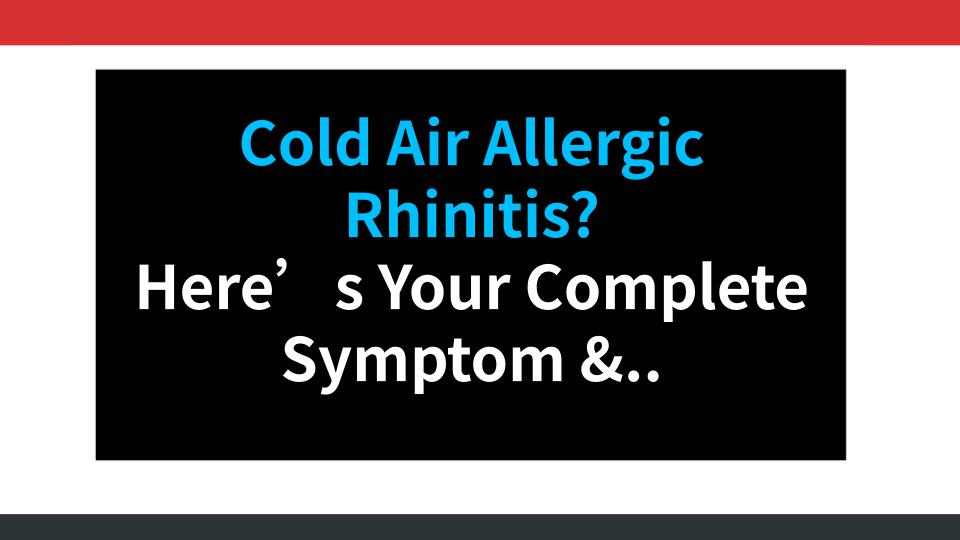 Cold Air Allergic Rhinitis?
Here’s Your Complete Symptom &..